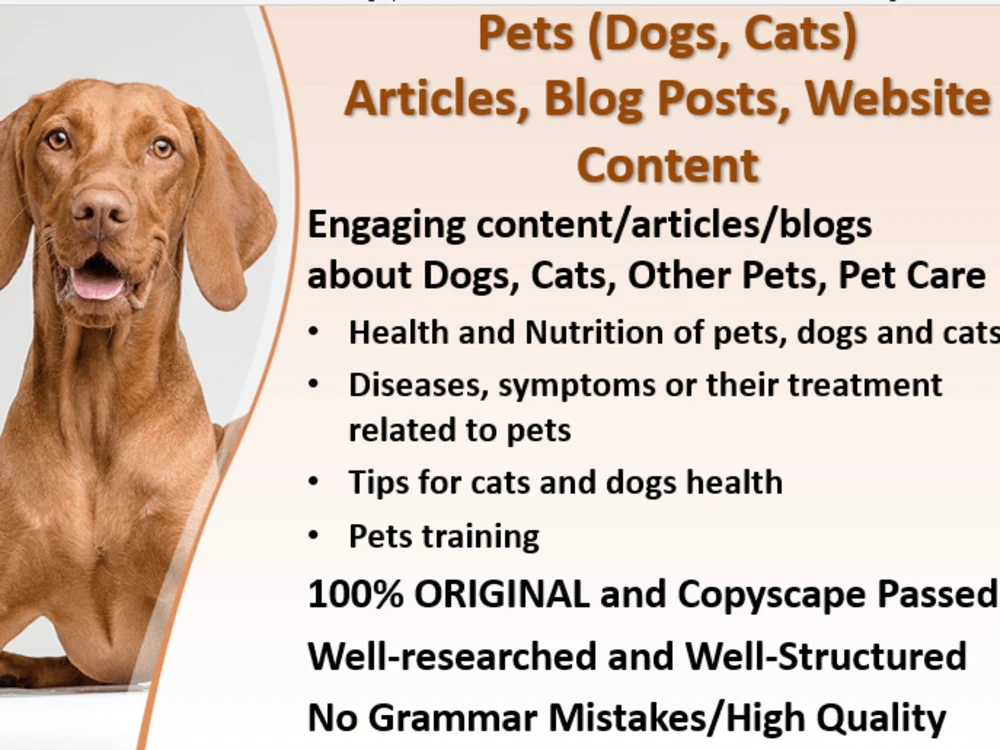 Pets (Dogs, Cats)
Articles, Blog Posts, Website Content

Engaging content/articles/blogs about Dogs, Cats, Other Pets, Pet Care

• Health and Nutrition of pets, dogs and cats
• Diseases, symptoms or their treatment related to pets
• Tips for cats and dogs health
• Pets training

100% ORIGINAL and Copyscape Passed

Well-researched and Well-Structured

No Grammar Mistakes/High Quality